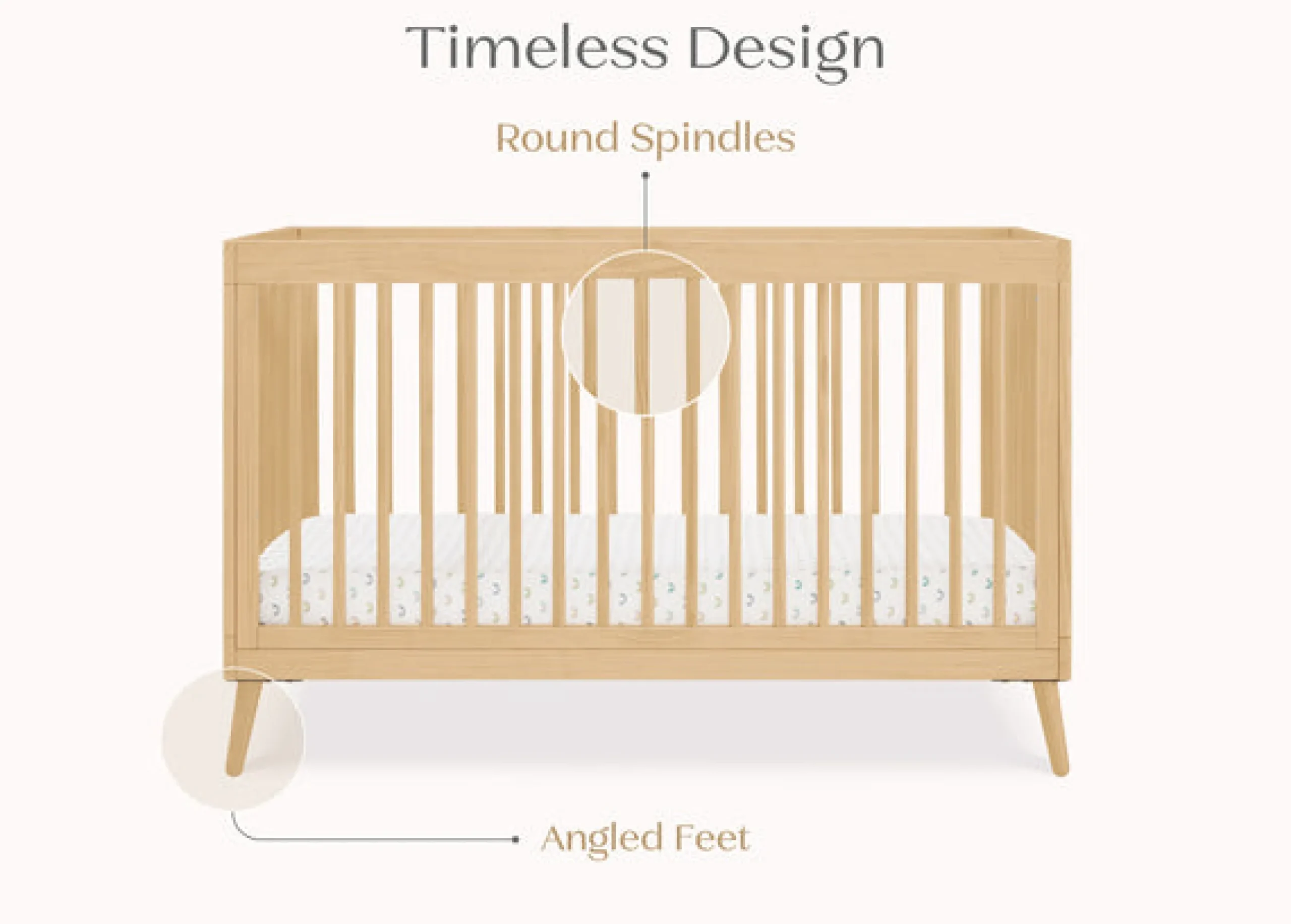 Timeless Design

Round Spindles

Angled Feet